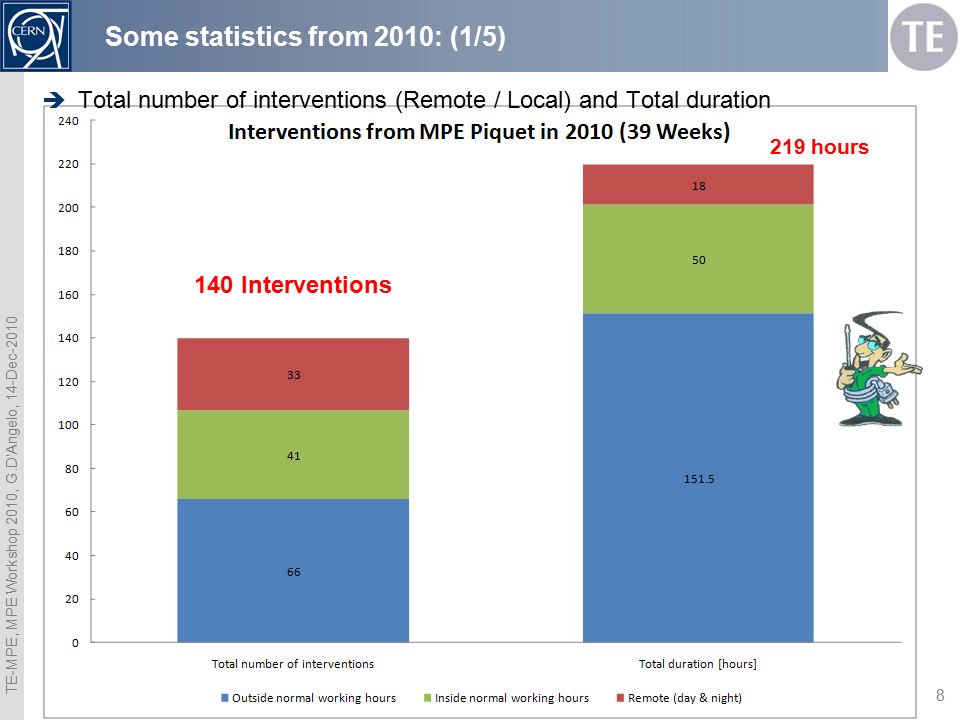 CERN

Some statistics from 2010: (1/5)

TE

➔ Total number of interventions (Remote / Local) and Total duration

Interventions from MPE Piquet in 2010 (39 Weeks)

219 hours

140 Interventions

240
220
200
180
160
140
120
100
80
60
40
20
0

33
41
66

18
50
151.5

Total number of interventions

Total duration [hours]

Outside normal working hours
Inside normal working hours
Remote (day & night)

TE-MPE, MPE Workshop 2010, G.D'Angelo, 14-Dec-2010

8